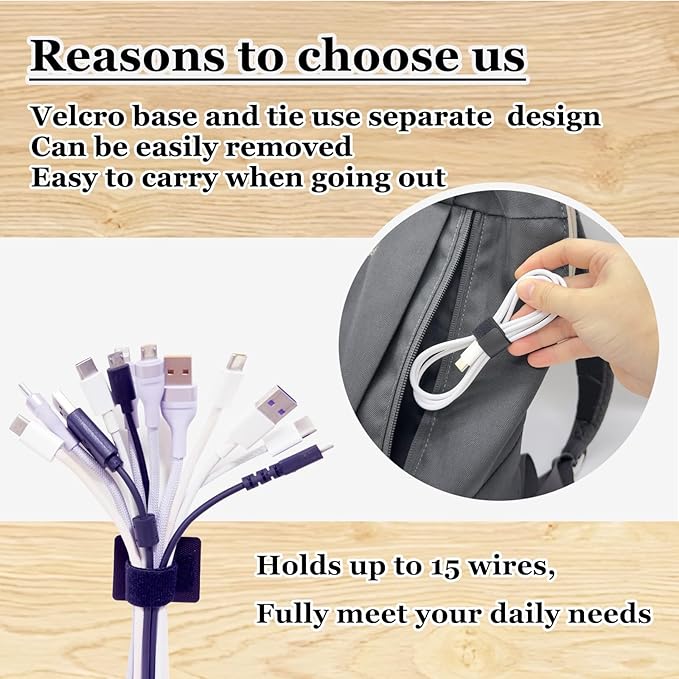 Reasons to choose us

Velcro base and tie use separate  design
Can be easily removed
Easy to carry when going out

Holds up to 15 wires,
Fully meet your daily needs